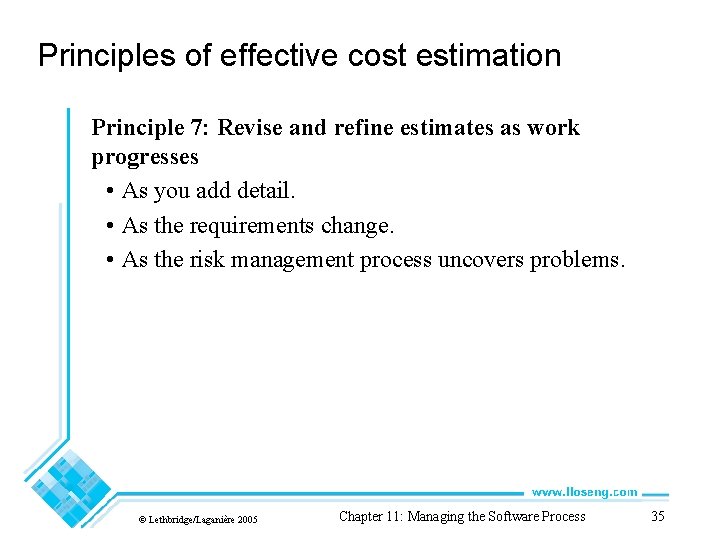 Principles of effective cost estimation

Principle 7: Revise and refine estimates as work progresses

• As you add detail.
• As the requirements change.
• As the risk management process uncovers problems.

www.lloseng.com

© Lethbridge/Laganière 2005

Chapter 11: Managing the Software Process

35